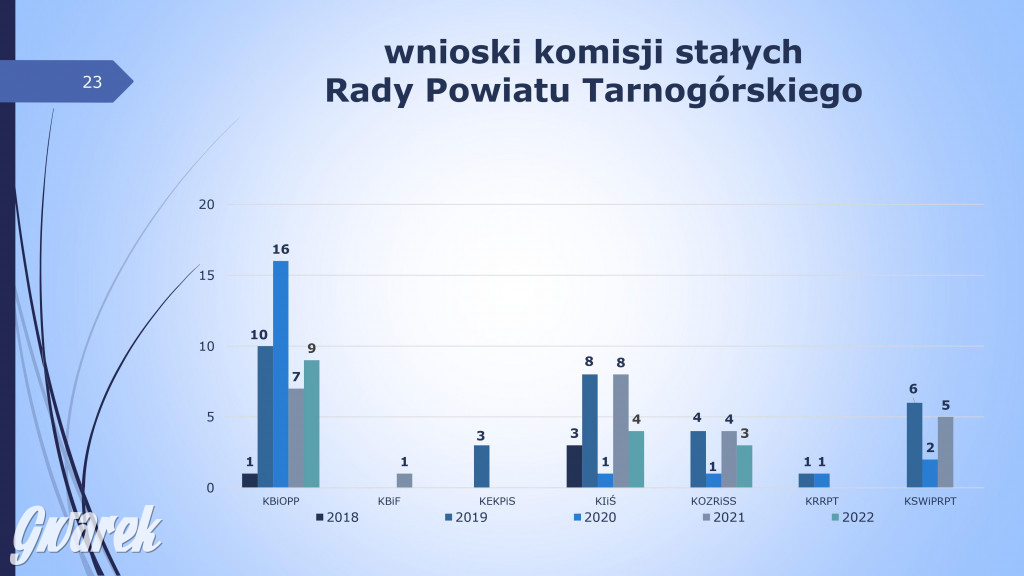 23

wnioski komisji stałych
Rady Powiatu Tarnogórskiego

20
15
10
5
0

1 10 16 7 9
1
3
3 8 1 8 4
4 1 4 3
1 1
6 2 5

KBiOPP KBiF KEKPiS KIiŚ KOZRiSS KRRPT KSWiPRPT

2018 2019 2020 2021 2022

Gwarek